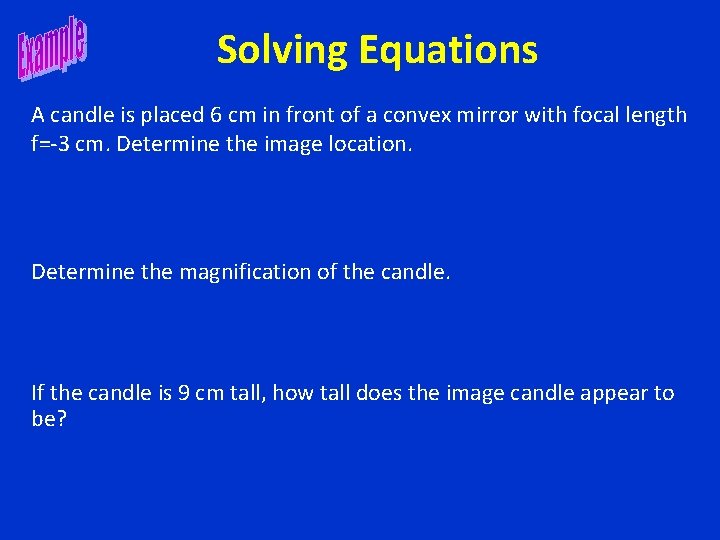 Example

Solving Equations

A candle is placed 6 cm in front of a convex mirror with focal length f=-3 cm. Determine the image location.

Determine the magnification of the candle.

If the candle is 9 cm tall, how tall does the image candle appear to be?